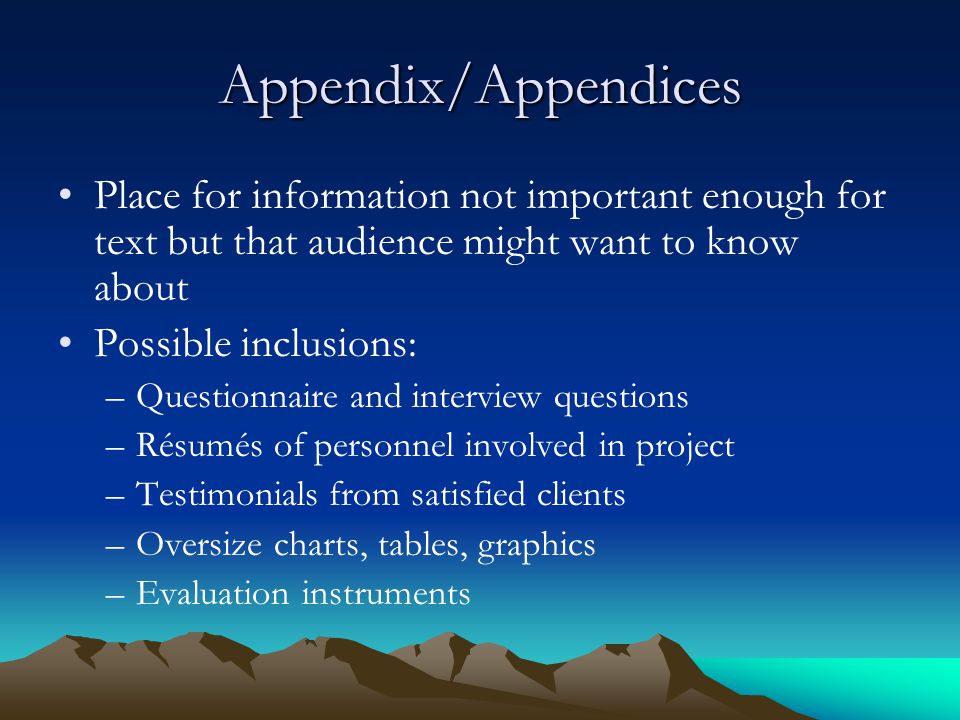 Appendix/Appendices

• Place for information not important enough for text but that audience might want to know about

• Possible inclusions:
– Questionnaire and interview questions
– Résumés of personnel involved in project
– Testimonials from satisfied clients
– Oversize charts, tables, graphics
– Evaluation instruments